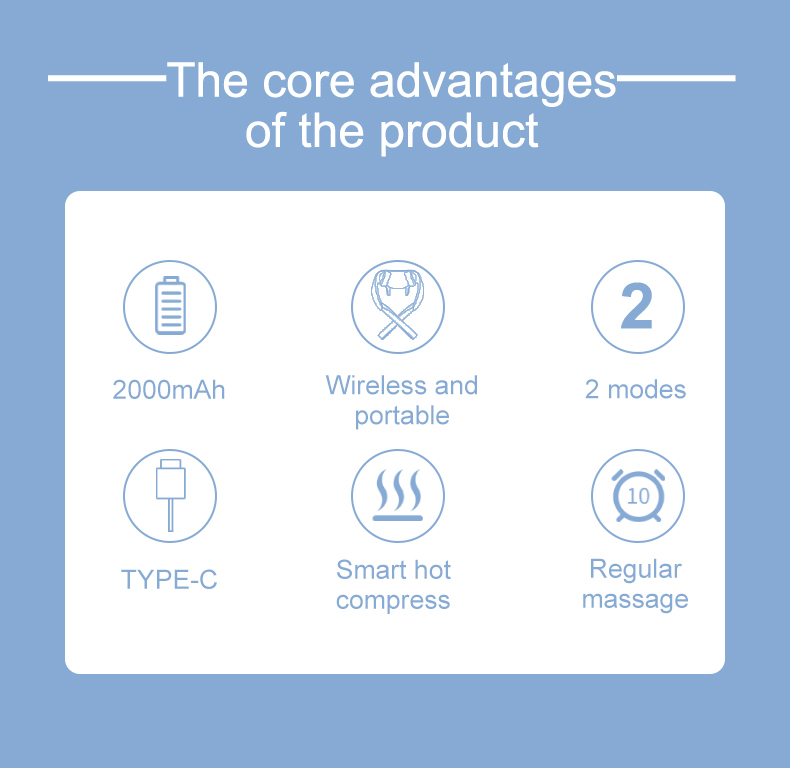 The core advantages of the product

2000mAh

Wireless and portable

2

2 modes

TYPE-C

Smart hot compress

10

Regular massage